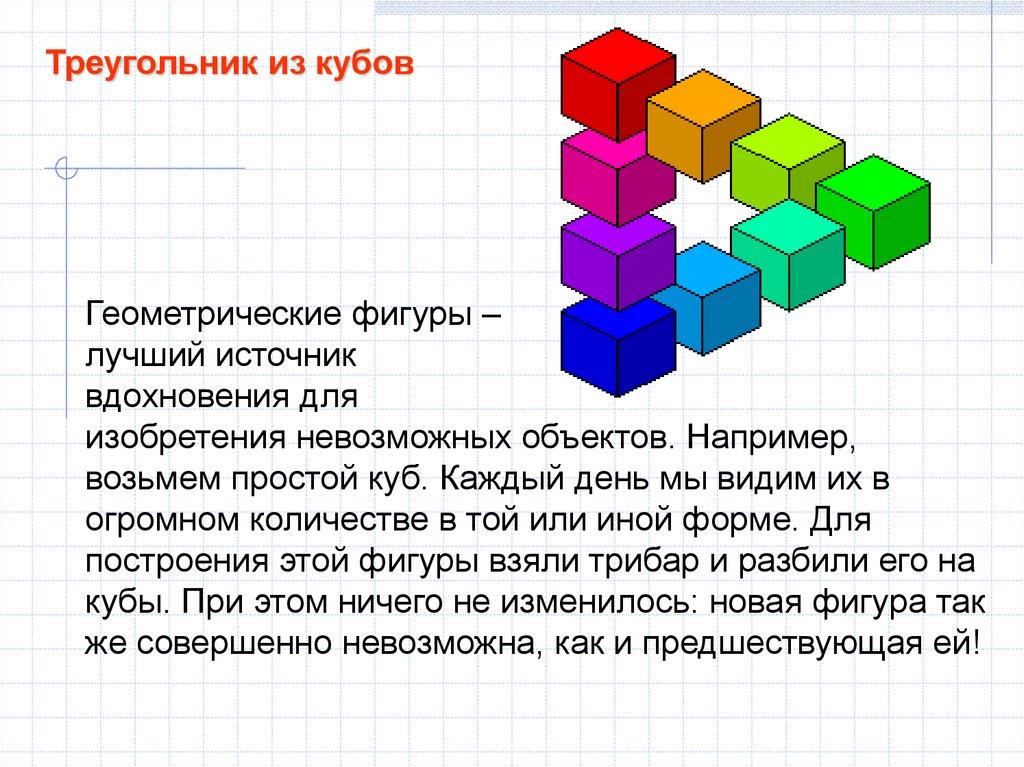 Треугольник из кубов

Геометрические фигуры – лучший источник вдохновения для изобретения невозможных объектов. Например, возьмем простой куб. Каждый день мы видим их в огромном количестве в той или иной форме. Для построения этой фигуры взяли трибар и разбили его на кубы. При этом ничего не изменилось: новая фигура так же совершенно невозможна, как и предшествующая ей!